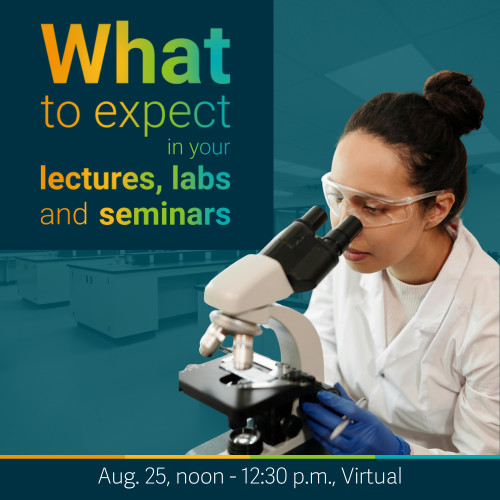 What to expect in your lectures, labs and seminars

Aug. 25, noon - 12:30 p.m., Virtual